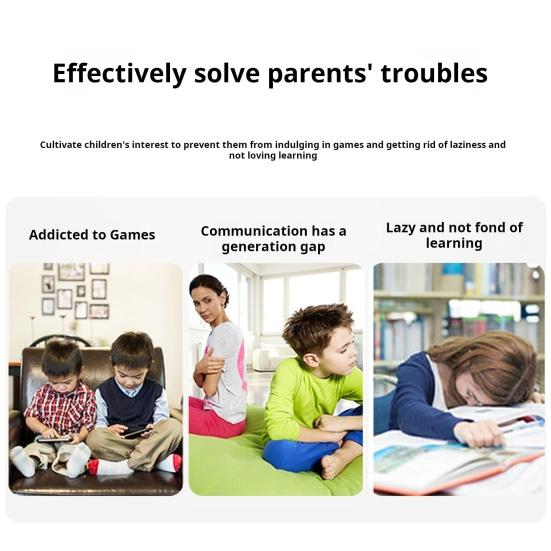 Effectively solve parents' troubles

Cultivate children's interest to prevent them from indulging in games and getting rid of laziness and not loving learning

Addicted to Games

Communication has a generation gap

Lazy and not fond of learning